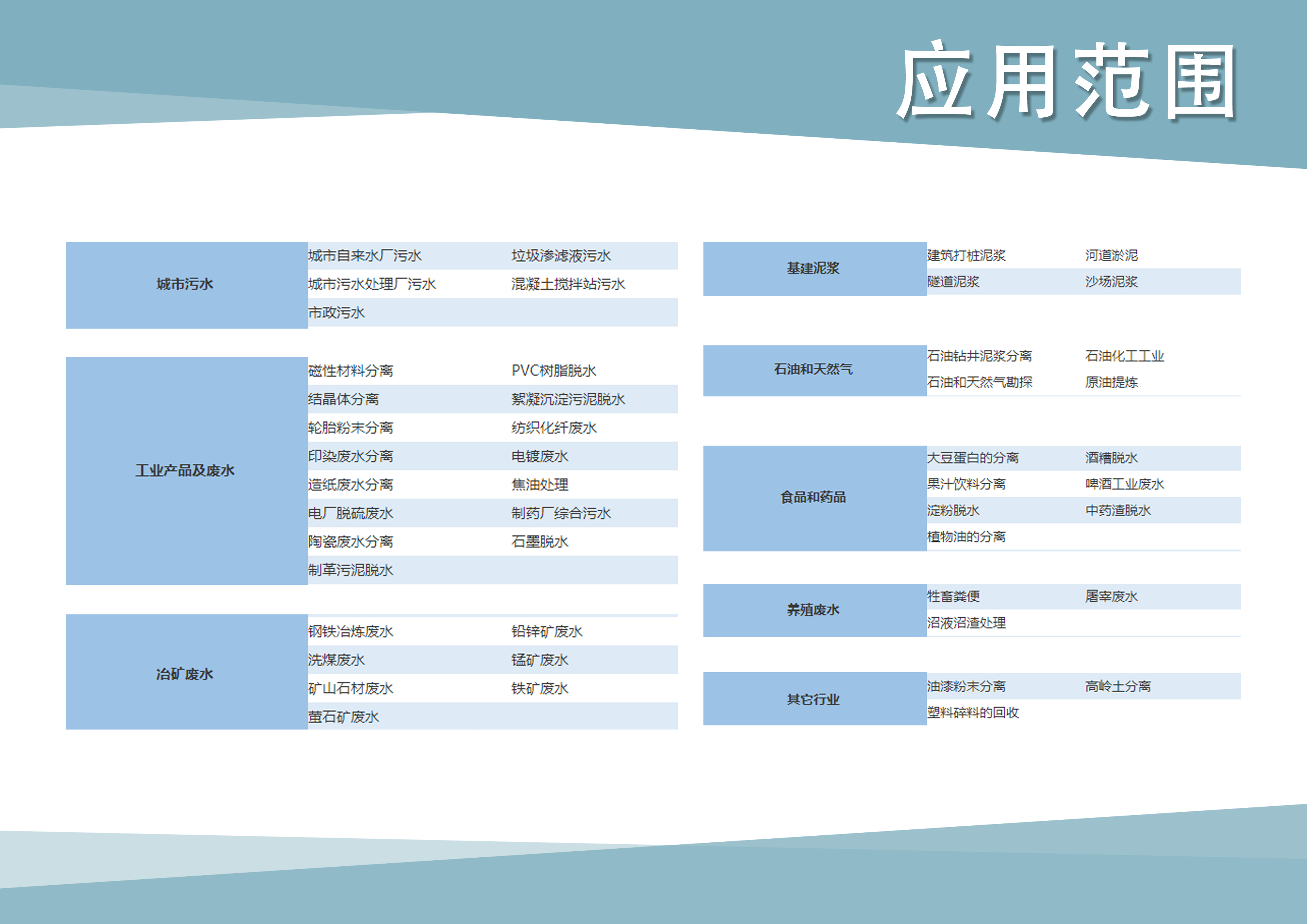 应用范围

| 城市污水 | 城市自来水厂污水 | 垃圾渗滤液污水 |
|---|---|---|
| | 城市污水处理厂污水 | 混凝土搅拌站污水 |
| | 市政污水 | |

| 工业产品及废水 | 磁性材料分离 | PVC树脂脱水 |
|---|---|---|
| | 结晶体分离 | 絮凝沉淀污泥脱水 |
| | 轮胎粉末分离 | 纺织化纤废水 |
| | 印染废水分离 | 电镀废水 |
| | 造纸废水分离 | 焦油处理 |
| | 电厂脱硫废水 | 制药厂综合污水 |
| | 陶瓷废水分离 | 石墨脱水 |
| | 制革污泥脱水 | |

| 冶矿废水 | 钢铁冶炼废水 | 铅锌矿废水 |
|---|---|---|
| | 洗煤废水 | 锰矿废水 |
| | 矿山石材废水 | 铁矿废水 |
| | 萤石矿废水 | |

| 基建泥浆 | 建筑打桩泥浆 | 河道淤泥 |
|---|---|---|
| | 隧道泥浆 | 沙场泥浆 |

| 石油和天然气 | 石油钻井泥浆分离 | 石油化工工业 |
|---|---|---|
| | 石油和天然气勘探 | 原油提炼 |

| 食品和药品 | 大豆蛋白的分离 | 酒糟脱水 |
|---|---|---|
| | 果汁饮料分离 | 啤酒工业废水 |
| | 淀粉脱水 | 中药渣脱水 |
| | 植物油的分离 | |

| 养殖废水 | 牲畜粪便 | 屠宰废水 |
|---|---|---|
| | 沼液沼渣处理 | |

| 其它行业 | 油漆粉末分离 | 高岭土分离 |
|---|---|---|
| | 塑料碎料的回收 | |